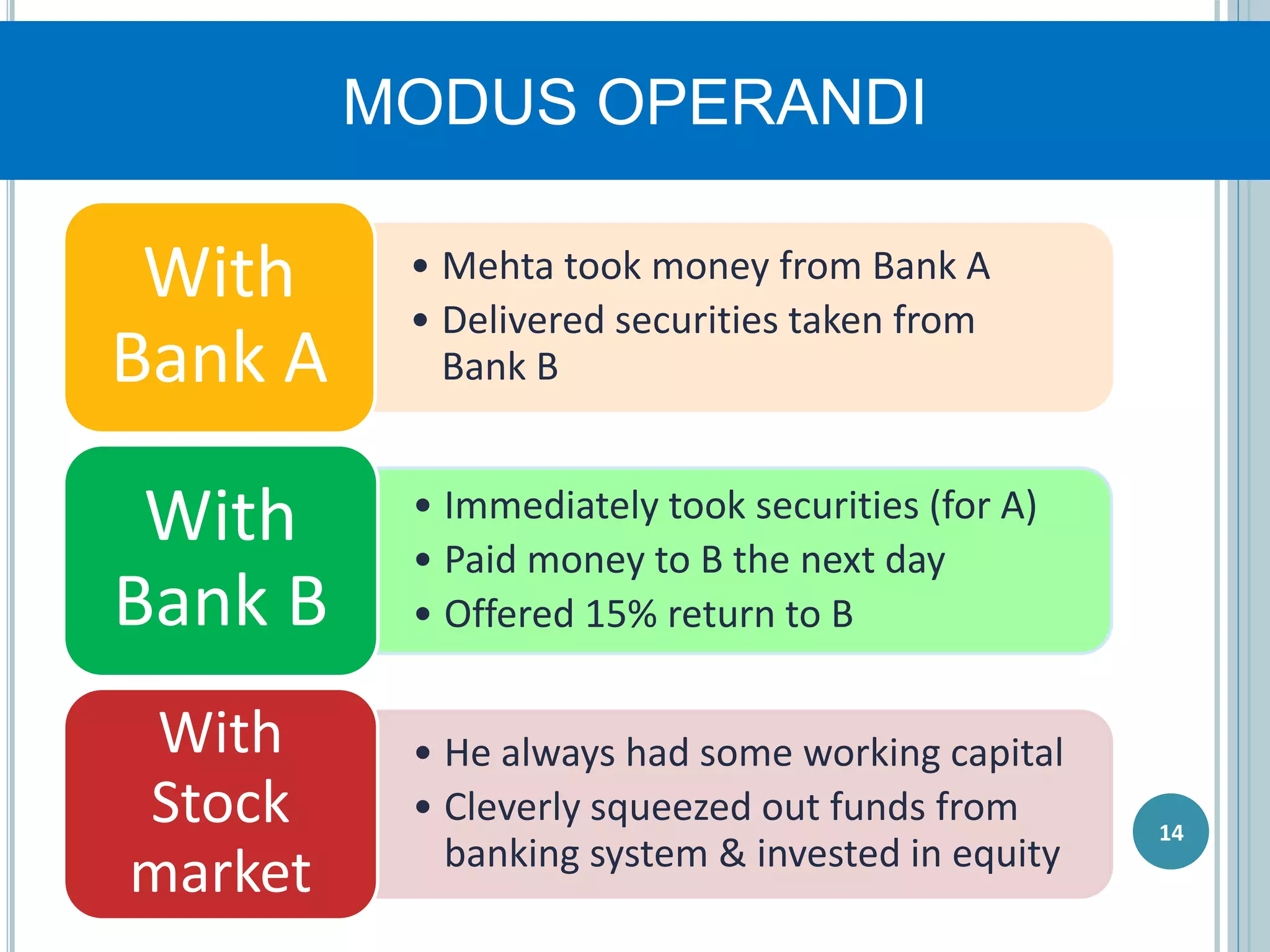 MODUS OPERANDI

With Bank A

• Mehta took money from Bank A
• Delivered securities taken from Bank B

With Bank B

• Immediately took securities (for A)
• Paid money to B the next day
• Offered 15% return to B

With Stock market

• He always had some working capital
• Cleverly squeezed out funds from banking system & invested in equity

14